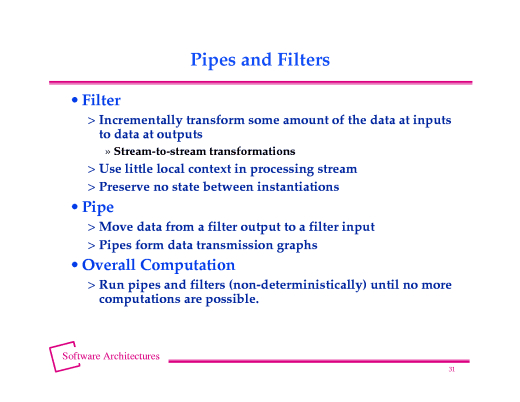 Pipes and Filters

• Filter

> Incrementally transform some amount of the data at inputs to data at outputs

» Stream-to-stream transformations

> Use little local context in processing stream

> Preserve no state between instantiations

• Pipe

> Move data from a filter output to a filter input

> Pipes form data transmission graphs

• Overall Computation

> Run pipes and filters (non-deterministically) until no more computations are possible.

Software Architectures

31